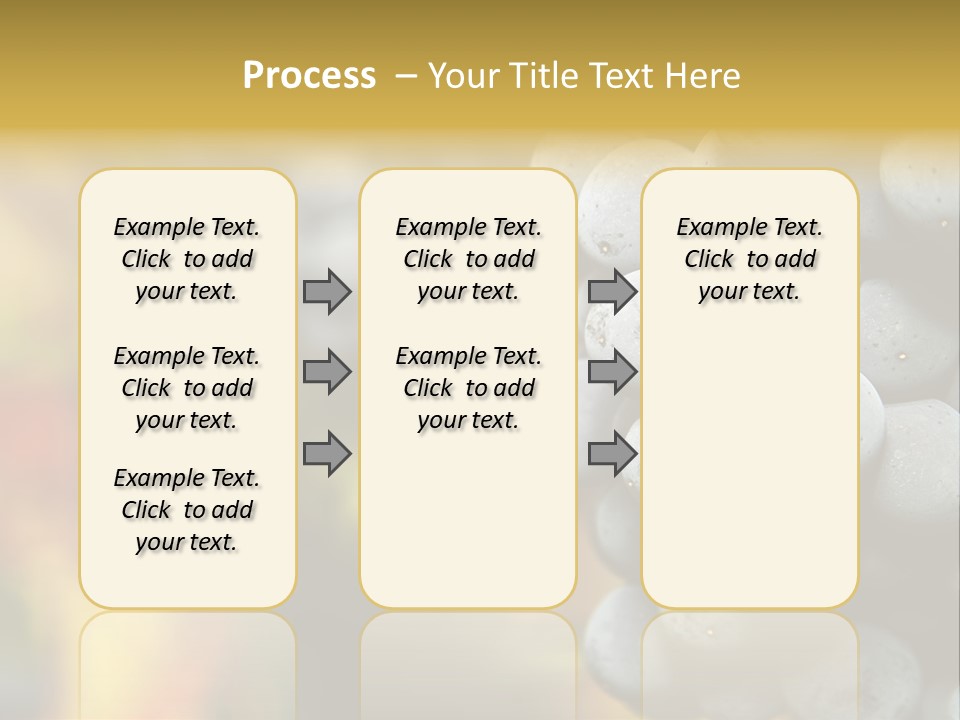 Process – Your Title Text Here

Example Text. Click to add your text.

Example Text. Click to add your text.

Example Text. Click to add your text.

Example Text. Click to add your text.

Example Text. Click to add your text.

Example Text. Click to add your text.